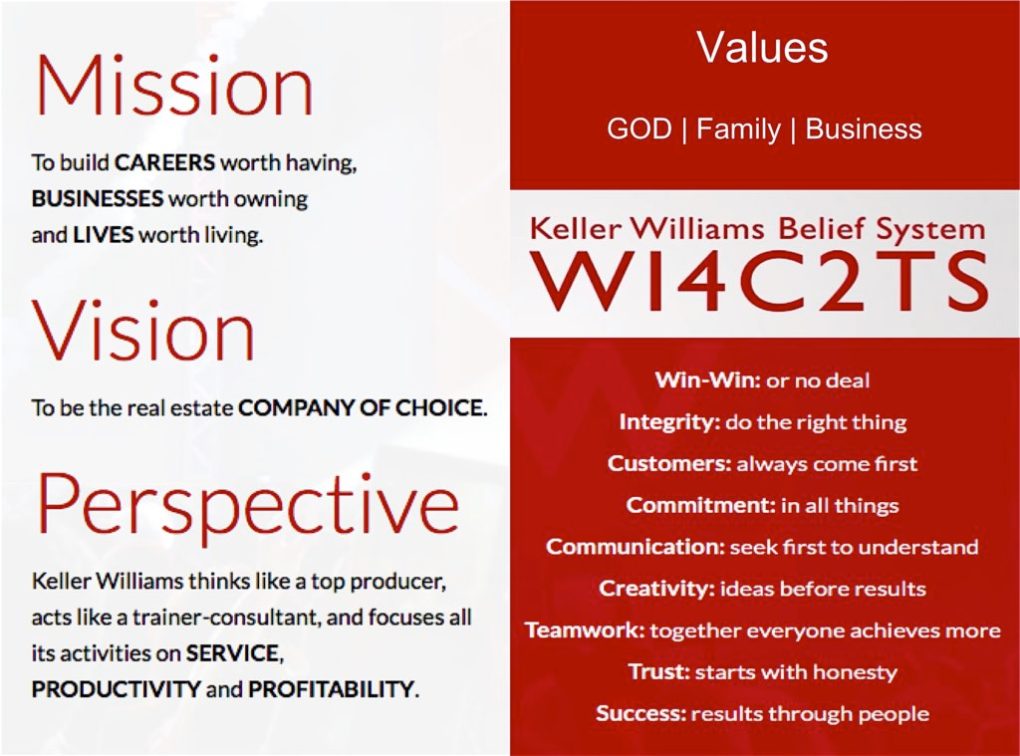 Mission

To build CAREERS worth having, BUSINESSES worth owning and LIVES worth living.

Vision

To be the real estate COMPANY OF CHOICE.

Perspective

Keller Williams thinks like a top producer, acts like a trainer-consultant, and focuses all its activities on SERVICE, PRODUCTIVITY and PROFITABILITY.

Values

GOD | Family | Business

Keller Williams Belief System

WI4C2TS

Win-Win: or no deal

Integrity: do the right thing

Customers: always come first

Commitment: in all things

Communication: seek first to understand

Creativity: ideas before results

Teamwork: together everyone achieves more

Trust: starts with honesty

Success: results through people